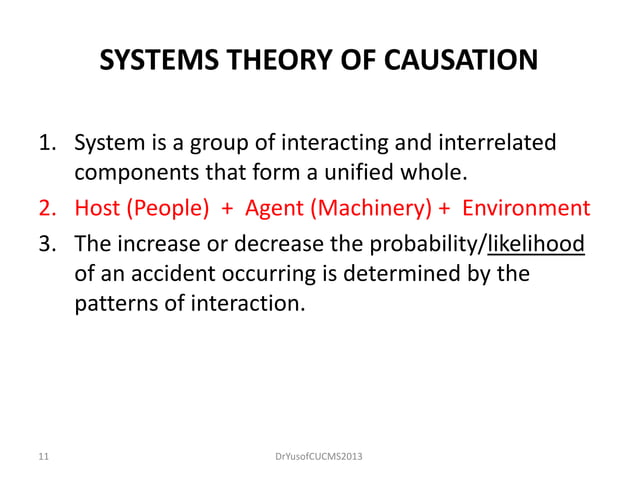 SYSTEMS THEORY OF CAUSATION

1. System is a group of interacting and interrelated components that form a unified whole.
2. Host (People) + Agent (Machinery) + Environment
3. The increase or decrease the probability/likelihood of an accident occurring is determined by the patterns of interaction.

11

DrYusofCUCMS2013